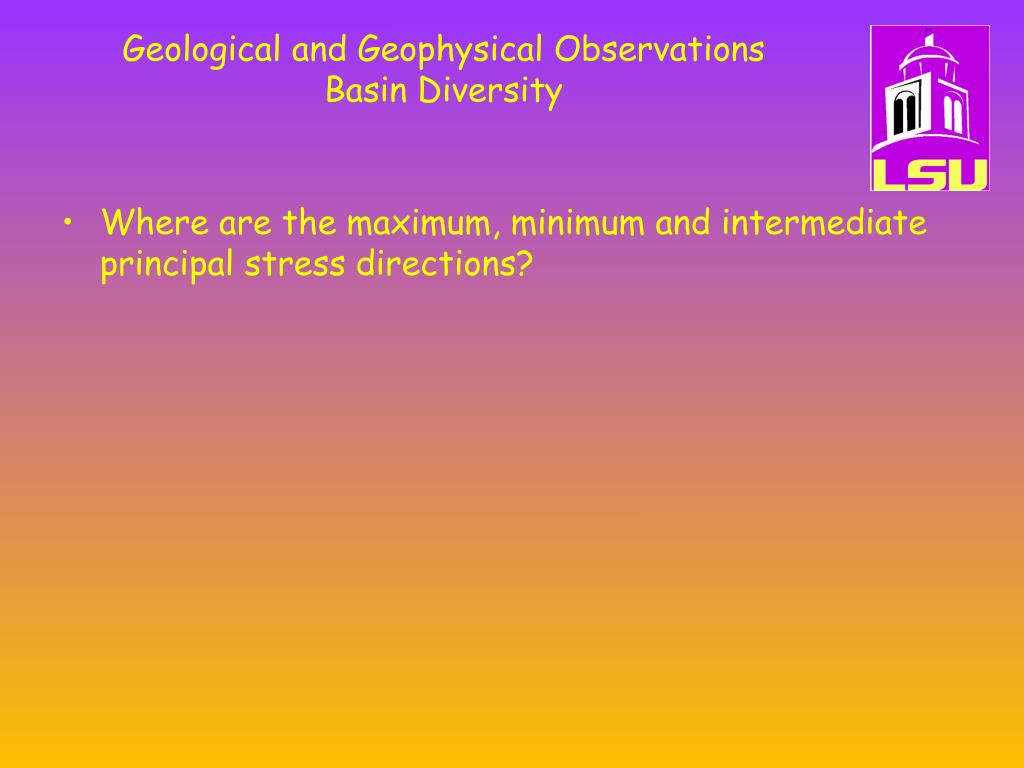 Geological and Geophysical Observations
Basin Diversity

LSU

• Where are the maximum, minimum and intermediate principal stress directions?